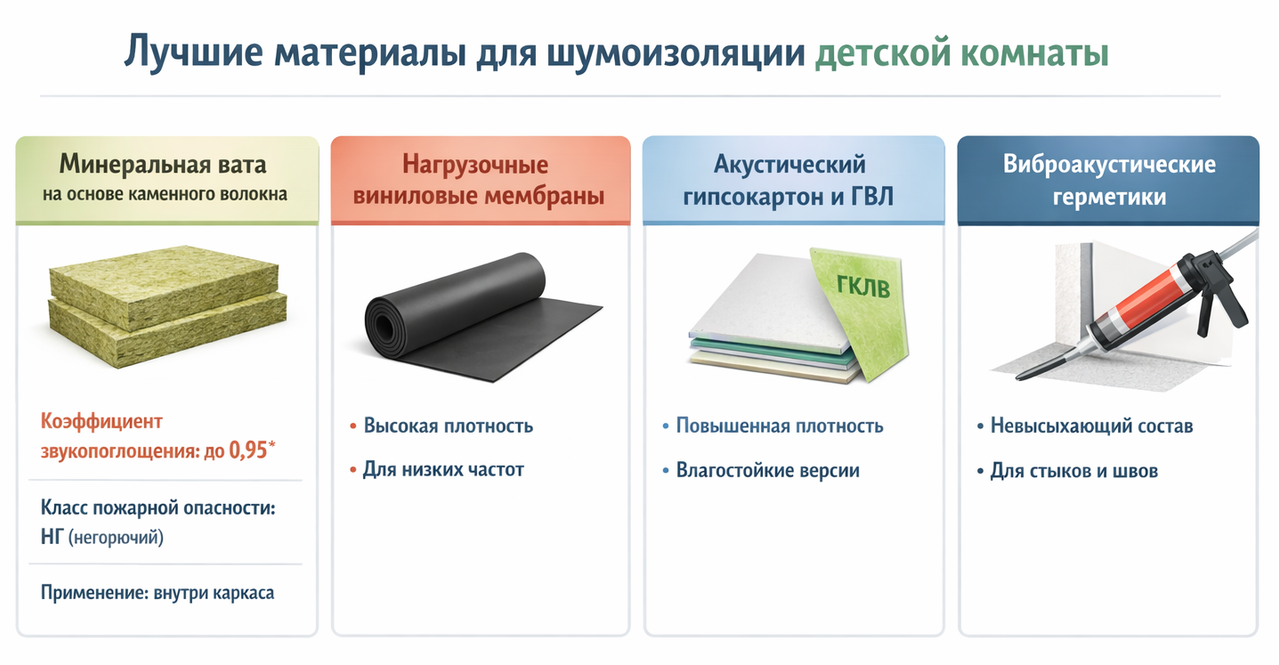 Лучшие материалы для шумоизоляции детской комнаты

Минеральная вата
на основе каменного волокна

Коэффициент звукопоглощения: до 0,95*

Класс пожарной опасности: НГ (негорючий)

Применение: внутри каркаса

Нагрузочные виниловые мембраны

• Высокая плотность
• Для низких частот

Акустический гипсокартон и ГВЛ

ГКЛВ

• Повышенная плотность
• Влагостойкие версии

Виброакустические герметики

• Невысыхающий состав
• Для стыков и швов